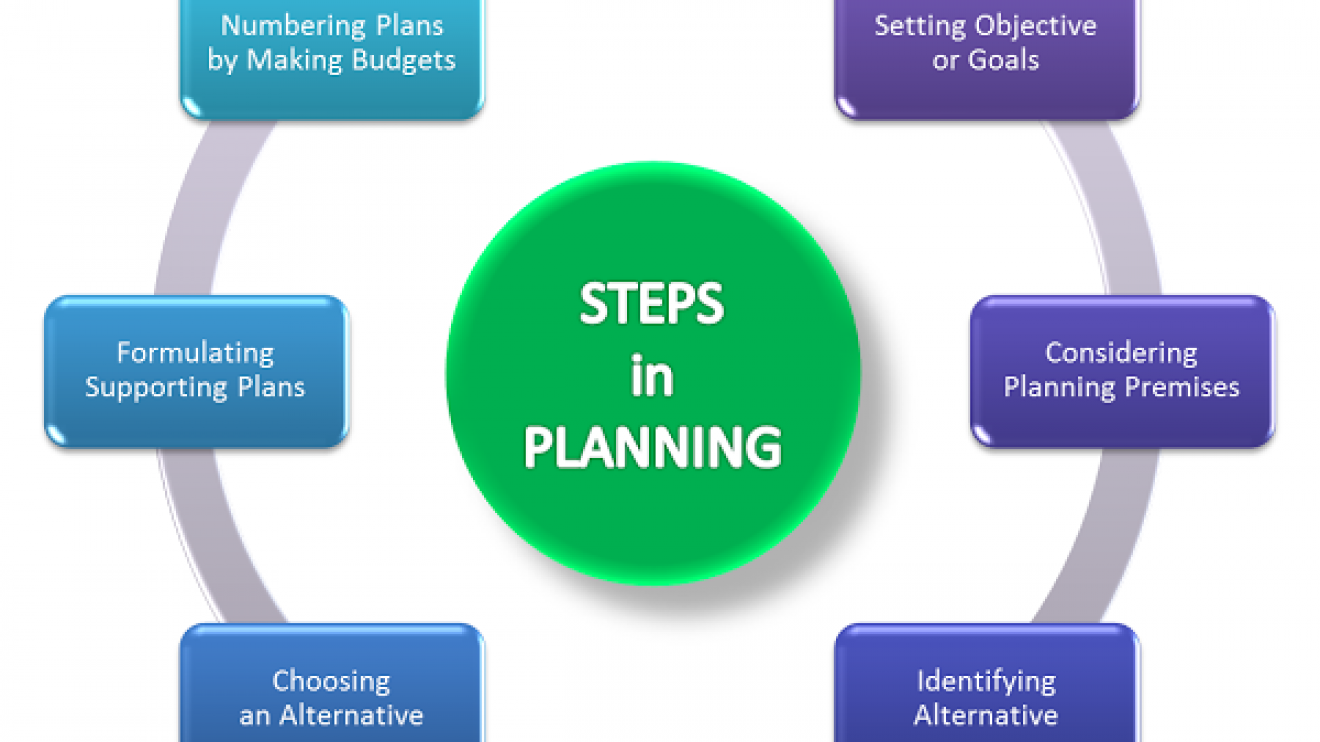 STEPS in PLANNING

Setting Objective or Goals

Considering Planning Premises

Identifying Alternative

Choosing an Alternative

Formulating Supporting Plans

Numbering Plans by Making Budgets